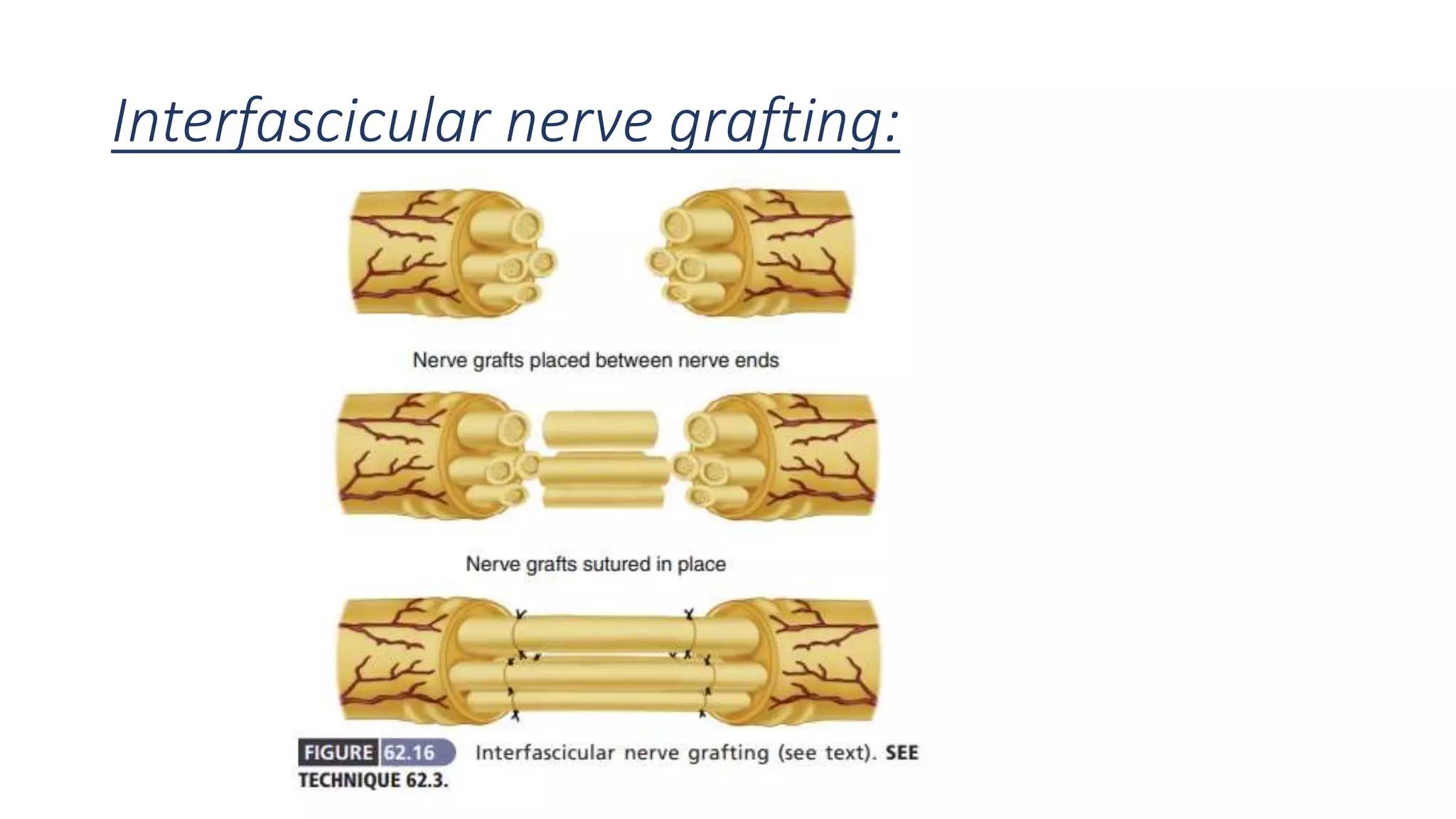 Interfascicular nerve grafting:

Nerve grafts placed between nerve ends

Nerve grafts sutured in place

FIGURE 62.16 Interfascicular nerve grafting (see text). SEE TECHNIQUE 62.3.